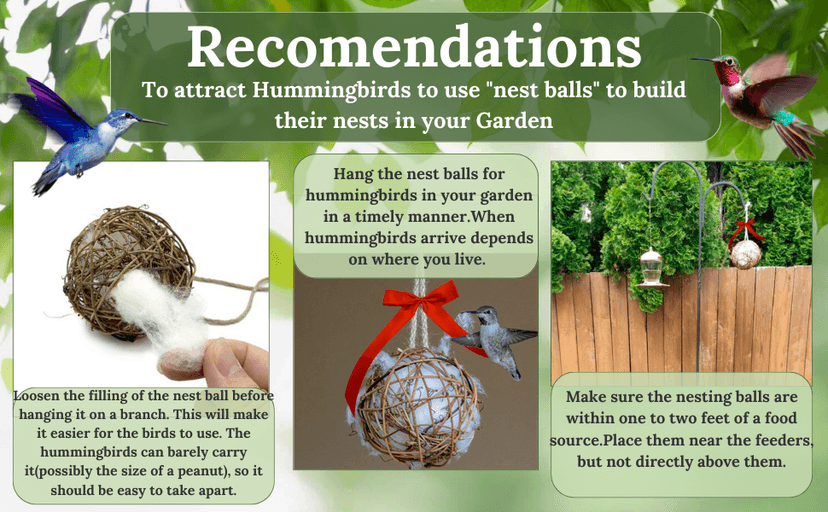 Recomendations

To attract Hummingbirds to use "nest balls" to build their nests in your Garden

Loosen the filling of the nest ball before hanging it on a branch. This will make it easier for the birds to use. The hummingbirds can barely carry it(possibly the size of a peanut), so it should be easy to take apart.

Hang the nest balls for hummingbirds in your garden in a timely manner.When hummingbirds arrive depends on where you live.

Make sure the nesting balls are within one to two feet of a food source.Place them near the feeders, but not directly above them.